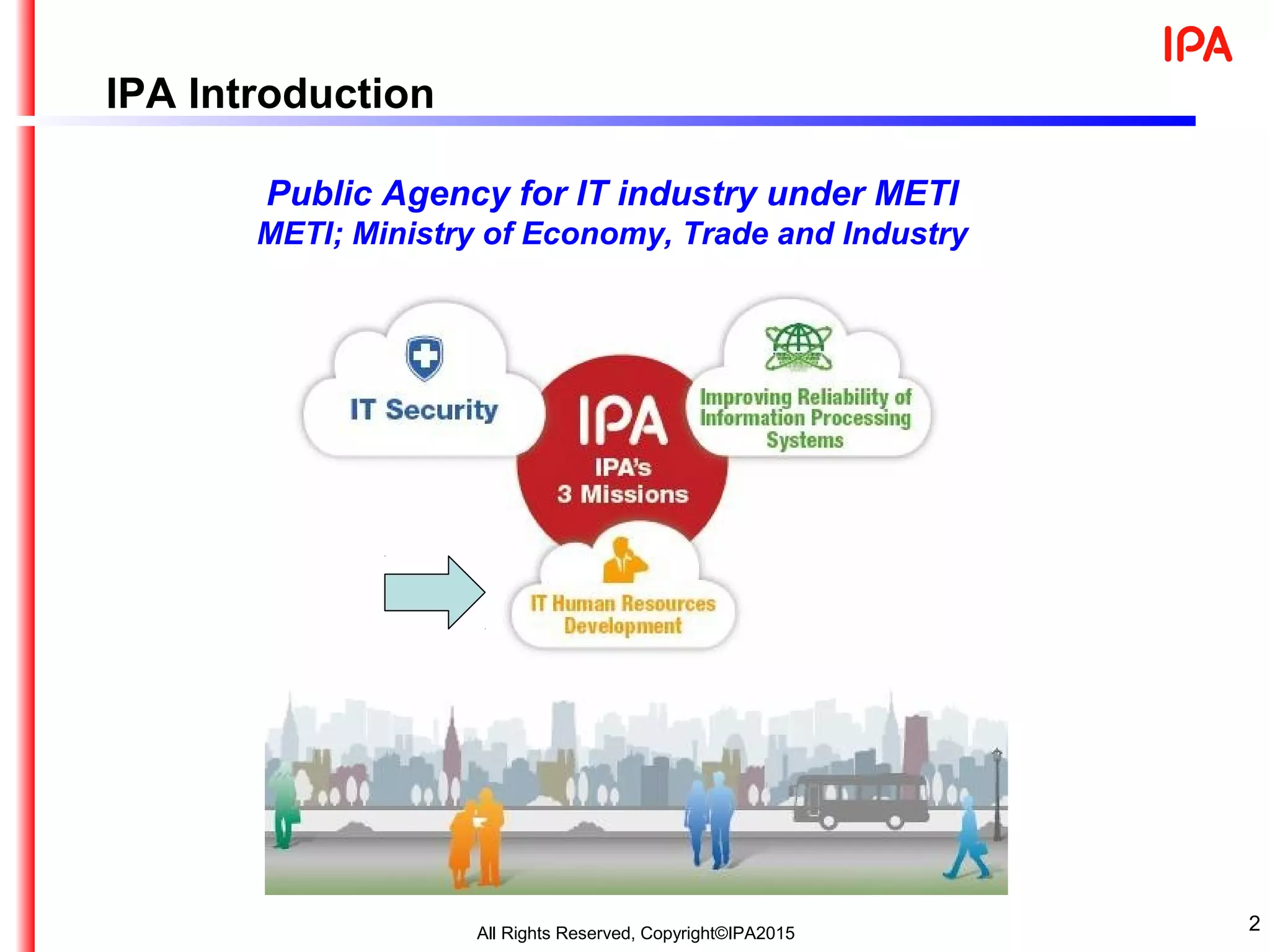 IPA

IPA Introduction

Public Agency for IT industry under METI
METI; Ministry of Economy, Trade and Industry

IT Security

IPA
IPA's
3 Missions

Improving Reliability of Information Processing Systems

IT Human Resources Development

All Rights Reserved, Copyright©IPA2015

2